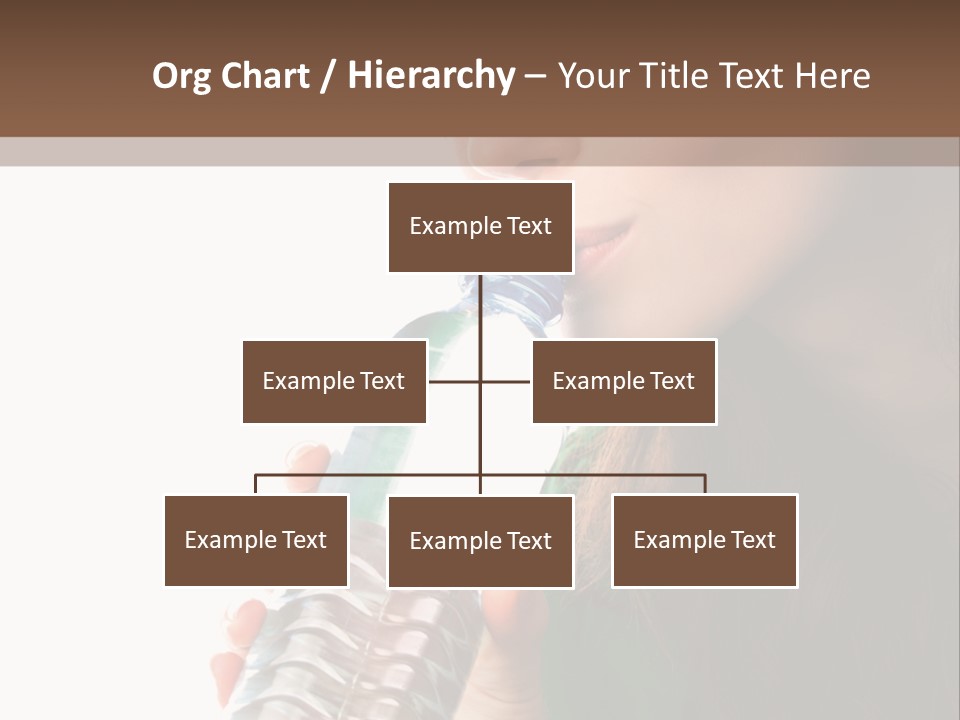 Org Chart / Hierarchy – Your Title Text Here

Example Text

Example Text

Example Text

Example Text

Example Text

Example Text